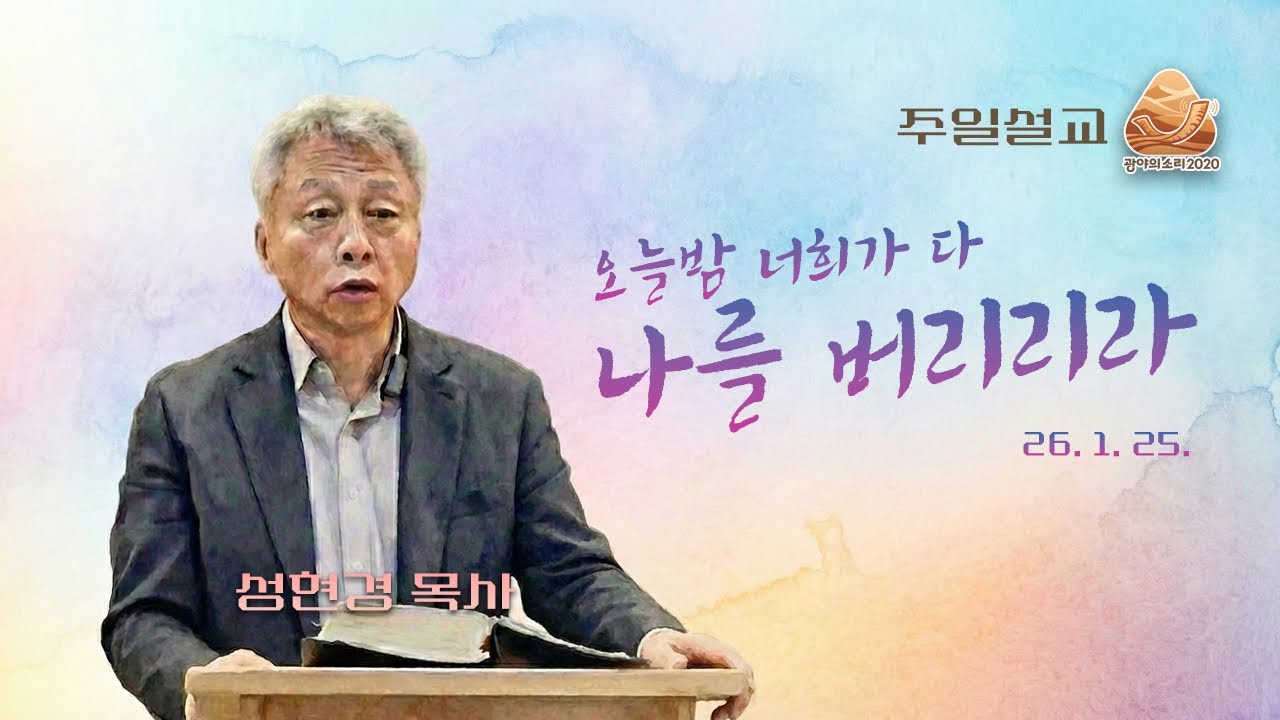 주일설교

광야의소리2020

오늘밤 너희가 다
나를 버리리라

26. 1. 25.

성현경 목사